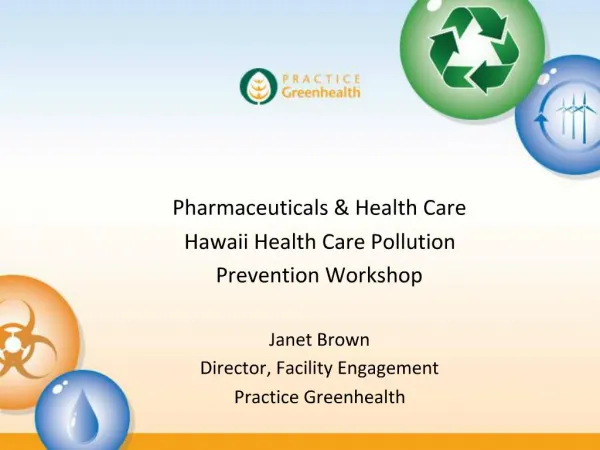 PRACTICE
Greenhealth

Pharmaceuticals & Health Care
Hawaii Health Care Pollution
Prevention Workshop

Janet Brown
Director, Facility Engagement
Practice Greenhealth